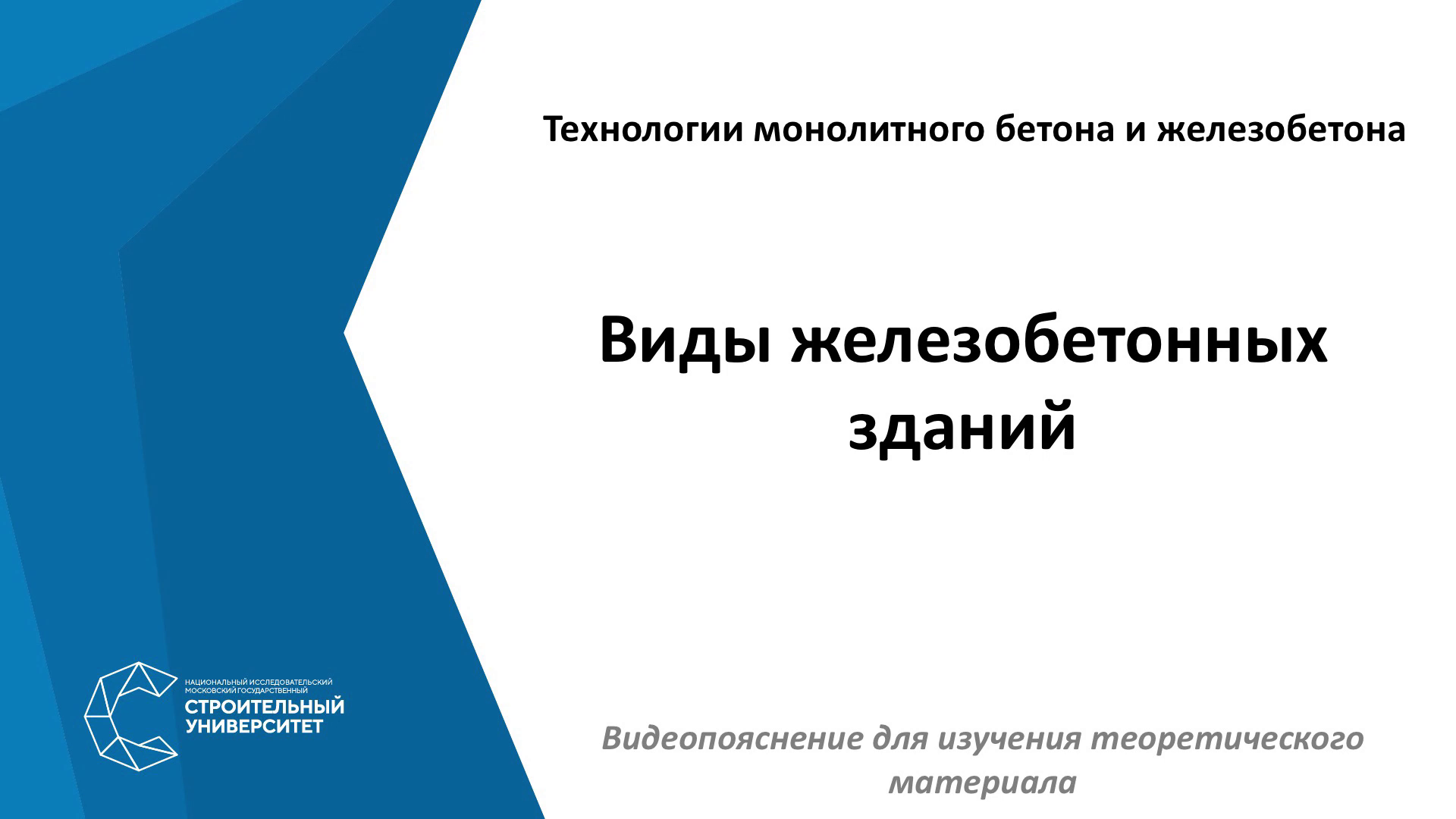 Технологии монолитного бетона и железобетона

Виды железобетонных зданий

НАЦИОНАЛЬНЫЙ ИССЛЕДОВАТЕЛЬСКИЙ МОСКОВСКИЙ ГОСУДАРСТВЕННЫЙ
СТРОИТЕЛЬНЫЙ УНИВЕРСИТЕТ

Видеопояснение для изучения теоретического материала